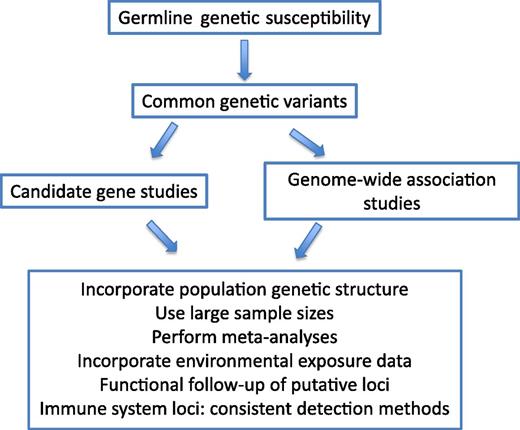 Germline genetic susceptibility

Common genetic variants

Candidate gene studies

Genome-wide association studies

Incorporate population genetic structure
Use large sample sizes
Perform meta-analyses
Incorporate environmental exposure data
Functional follow-up of putative loci
Immune system loci: consistent detection methods